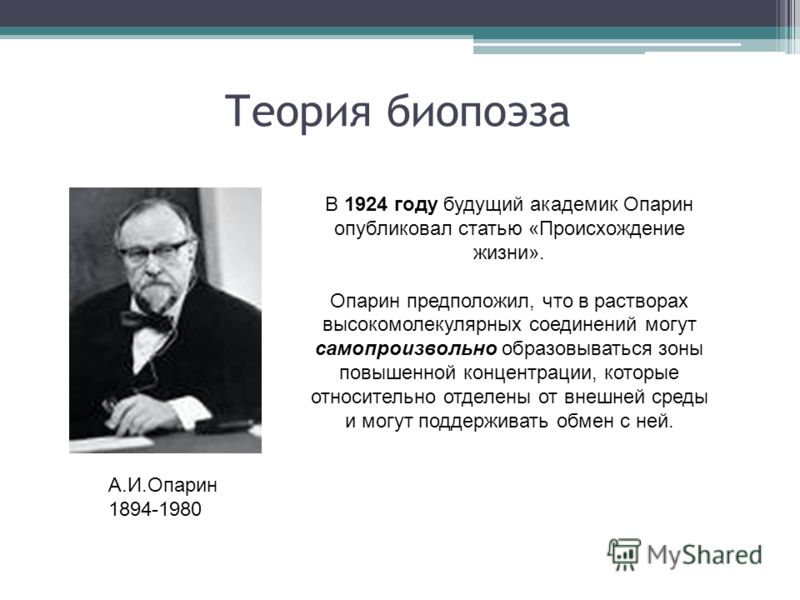 Теория биопоэза

В 1924 году будущий академик Опарин опубликовал статью «Происхождение жизни».

Опарин предположил, что в растворах высокомолекулярных соединений могут самопроизвольно образовываться зоны повышенной концентрации, которые относительно отделены от внешней среды и могут поддерживать обмен с ней.

А.И.Опарин
1894-1980

MyShared